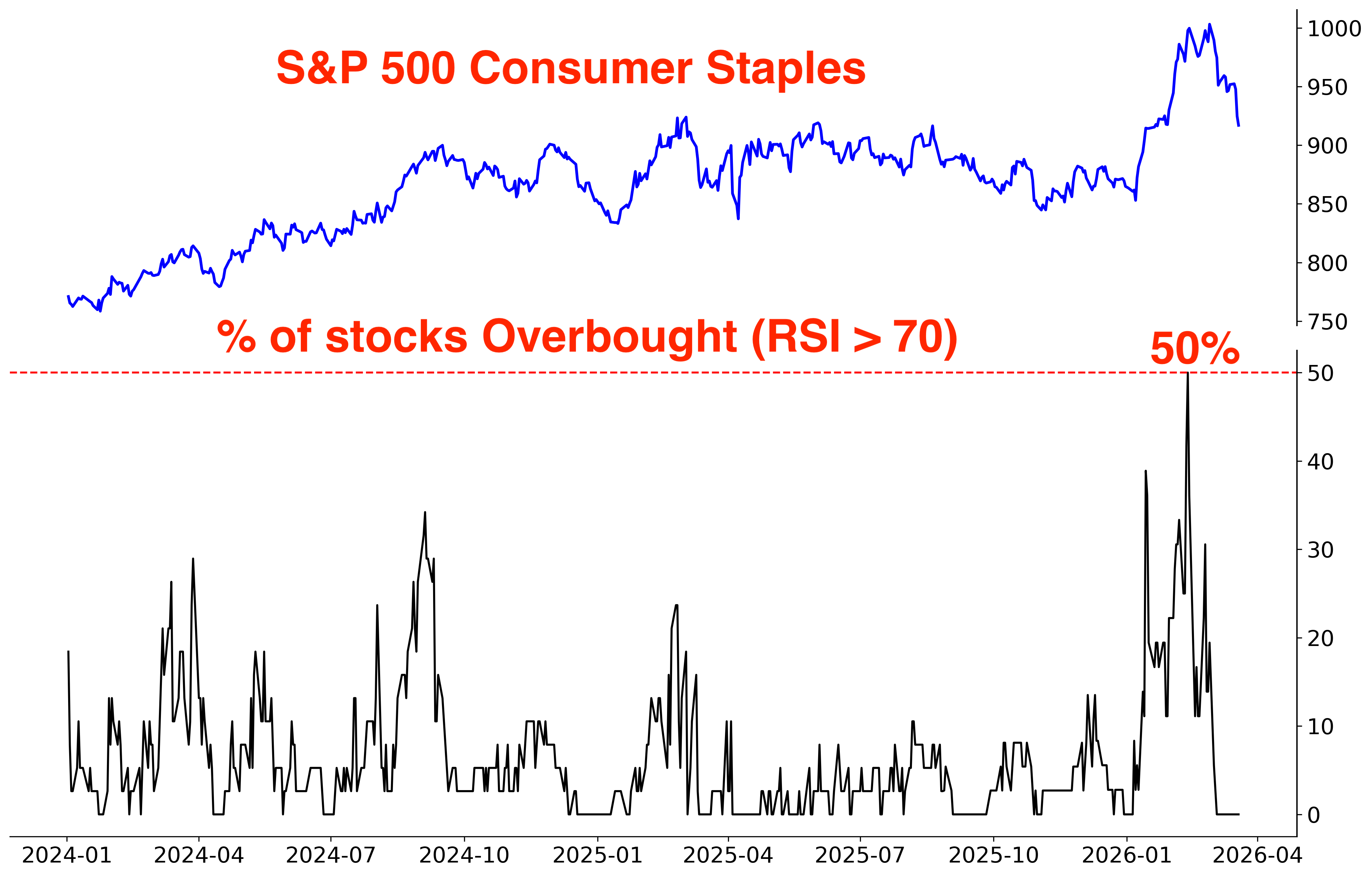 S&P 500 Consumer Staples

1000
950
900
850
800
750

% of stocks Overbought (RSI > 70)

50%

50
40
30
20
10
0

2024-01 2024-04 2024-07 2024-10 2025-01 2025-04 2025-07 2025-10 2026-01 2026-04